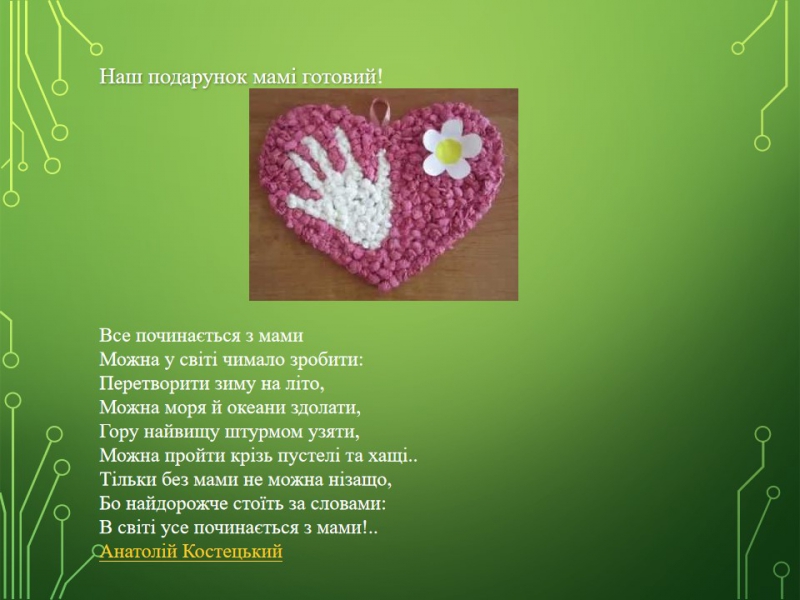 Наш подарунок мамі готовий!

Все починається з мами
Можна у світі чимало зробити:
Перетворити зиму на літо,
Можна моря й океани здолати,
Гору найвищу штурмом узяти,
Можна пройти крізь пустелі та хащі..
Тільки без мами не можна нізащо,
Бо найдорожче стоїть за словами:
В світі усе починається з мами!..
Анатолій Костецький